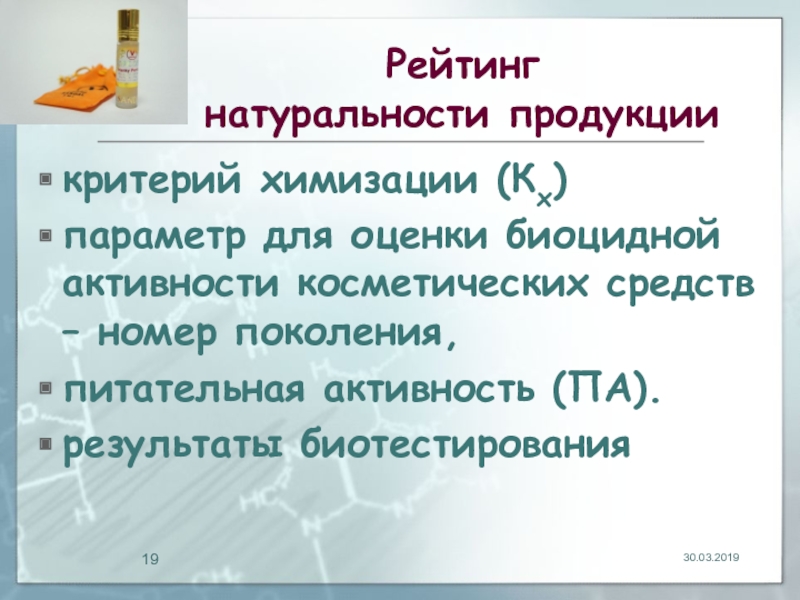 Рейтинг натуральности продукции

критерий химизации ($К_х$)

параметр для оценки биоцидной активности косметических средств – номер поколения,

питательная активность (ПА).

результаты биотестирования

19

30.03.2019